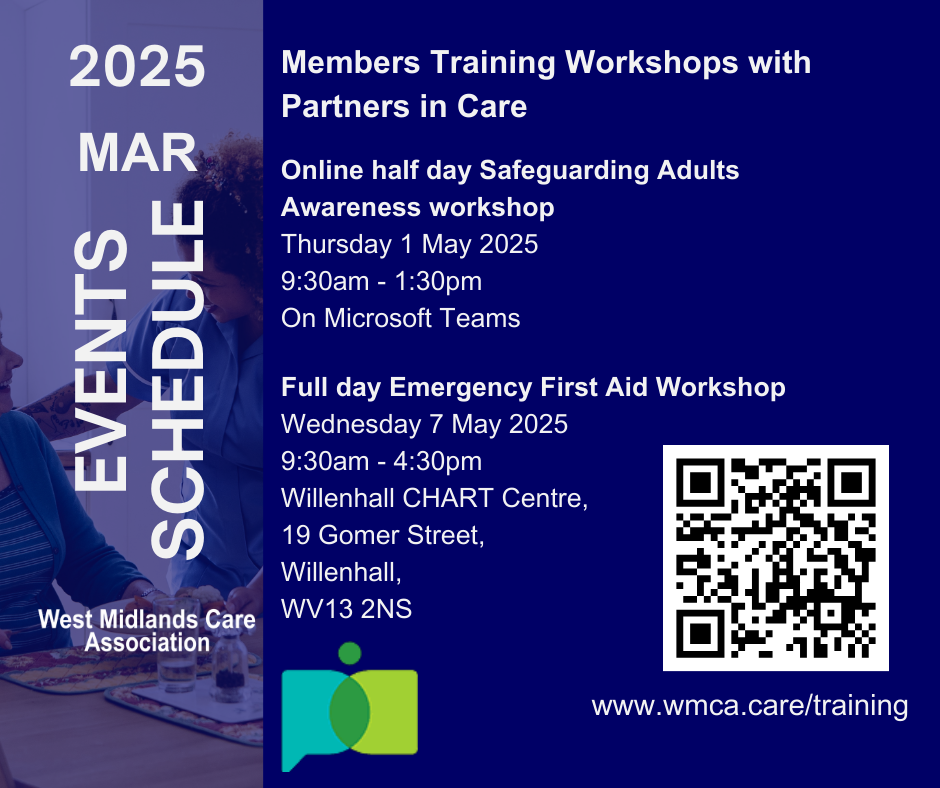 2025

MAR

EVENTS SCHEDULE

West Midlands Care Association

Members Training Workshops with Partners in Care

Online half day Safeguarding Adults Awareness workshop
Thursday 1 May 2025
9:30am - 1:30pm
On Microsoft Teams

Full day Emergency First Aid Workshop
Wednesday 7 May 2025
9:30am - 4:30pm
Willenhall CHART Centre,
19 Gomer Street,
Willenhall,
WV13 2NS

www.wmca.care/training